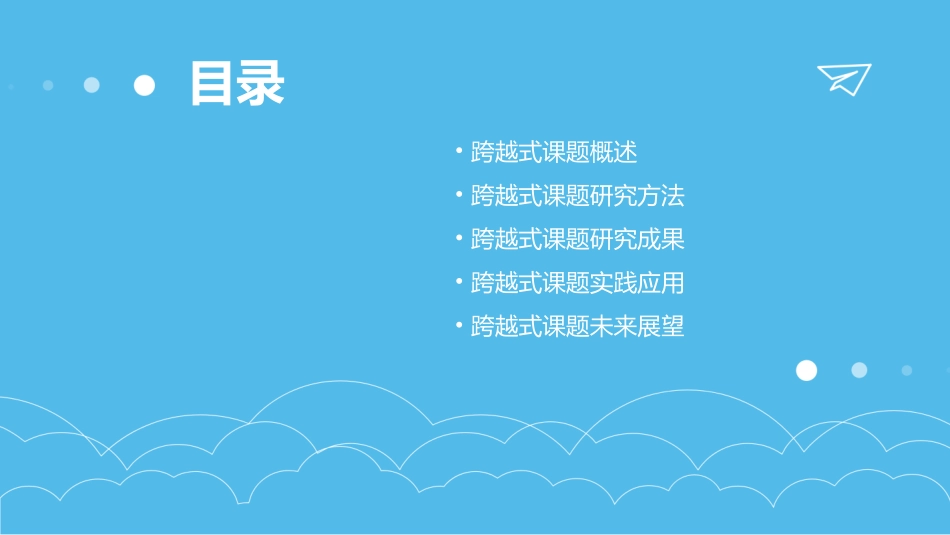 目录

• 跨越式课题概述
• 跨越式课题研究方法
• 跨越式课题研究成果
• 跨越式课题实践应用
• 跨越式课题未来展望